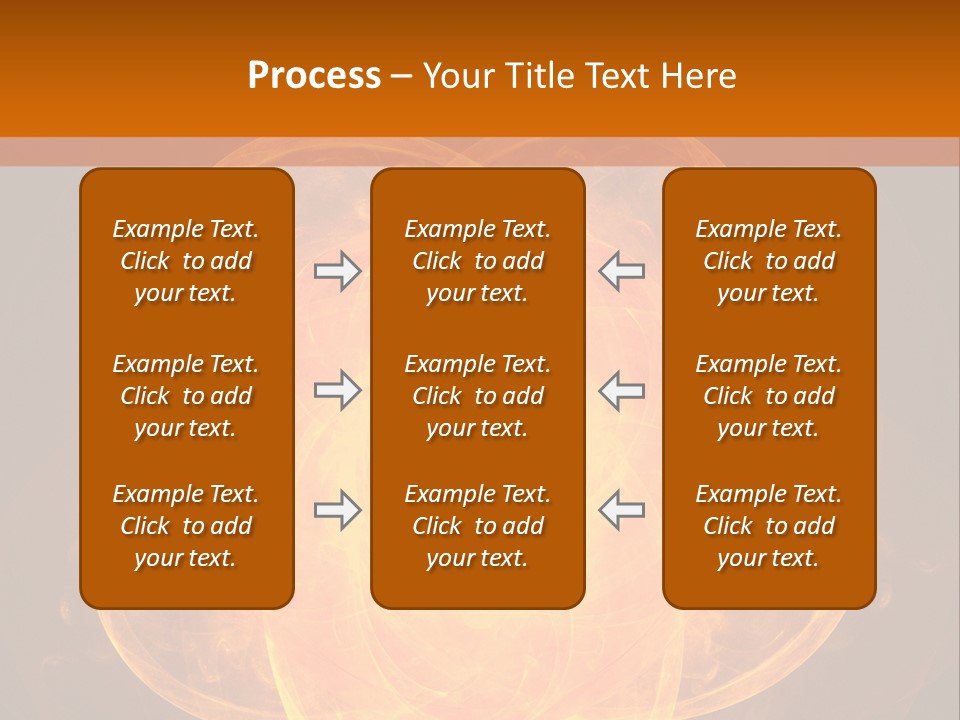 Process – Your Title Text Here

Example Text. Click to add your text.

Example Text. Click to add your text.

Example Text. Click to add your text.

Example Text. Click to add your text.

Example Text. Click to add your text.

Example Text. Click to add your text.

Example Text. Click to add your text.

Example Text. Click to add your text.

Example Text. Click to add your text.